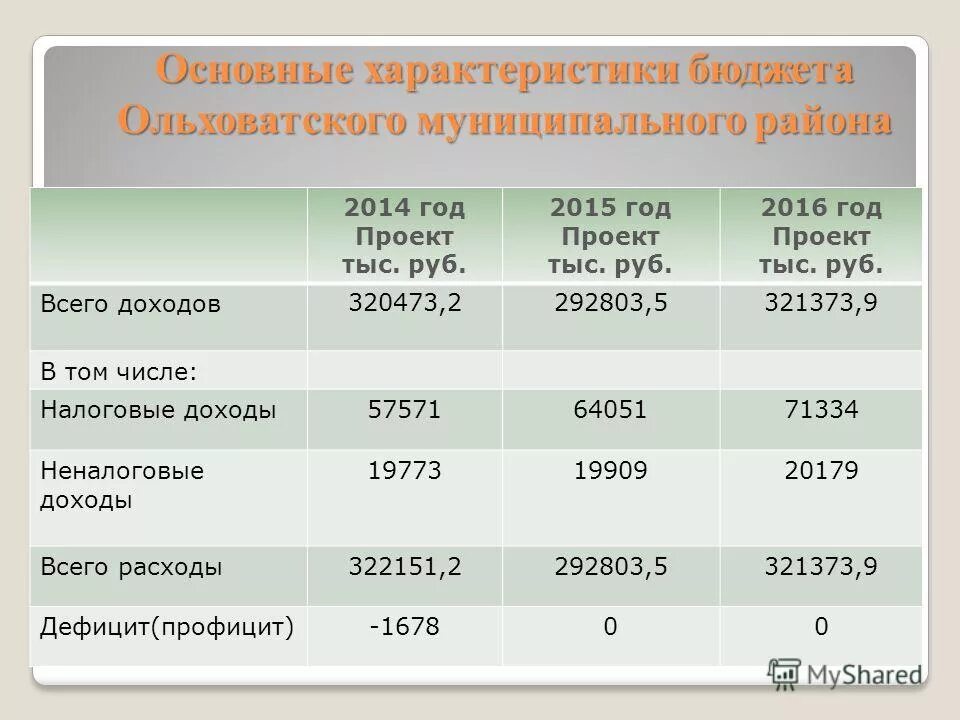 Основные характеристики бюджета Ольховатского муниципального района

| | 2014 год Проект тыс. руб. | 2015 год Проект тыс. руб. | 2016 год Проект тыс. руб. |
|---|---|---|---|
| Всего доходов | 320473,2 | 292803,5 | 321373,9 |
| В том числе: | | | |
| Налоговые доходы | 57571 | 64051 | 71334 |
| Неналоговые доходы | 19773 | 19909 | 20179 |
| Всего расходы | 322151,2 | 292803,5 | 321373,9 |
| Дефицит(профицит) | -1678 | 0 | 0 |

MyShared